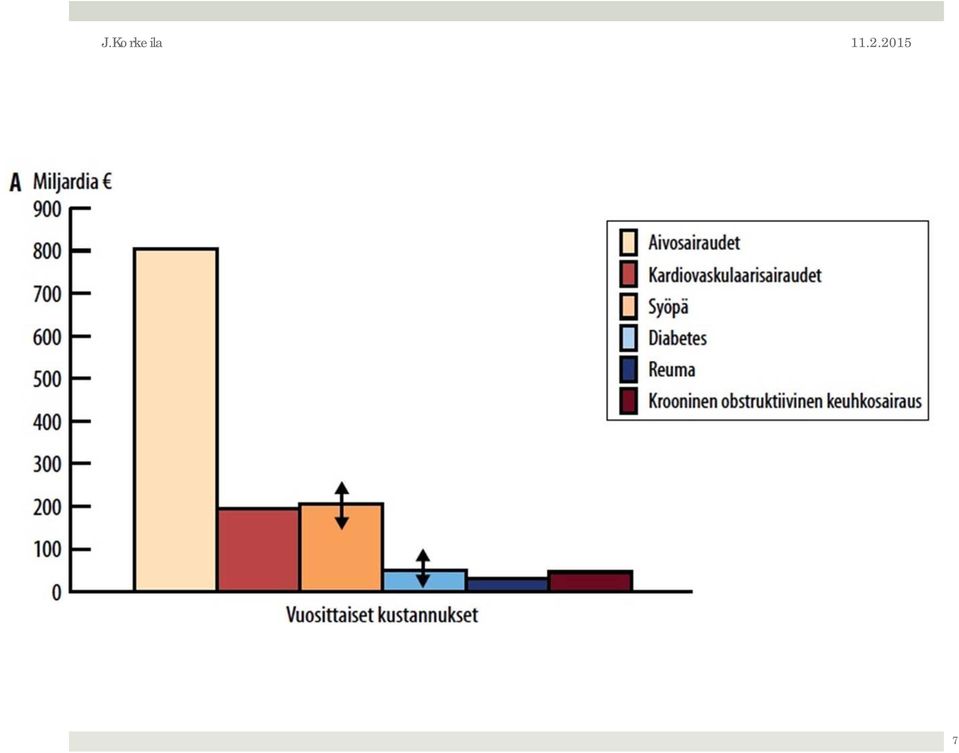 J.Korkeila

11.2.2015

A Miljardia €

900
800
700
600
500
400
300
200
100
0

Aivosairaudet
Kardiovaskulaarisairaudet
Syöpä
Diabetes
Reuma
Krooninen obstruktiivinen keuhkosairaus

Vuosittaiset kustannukset

7